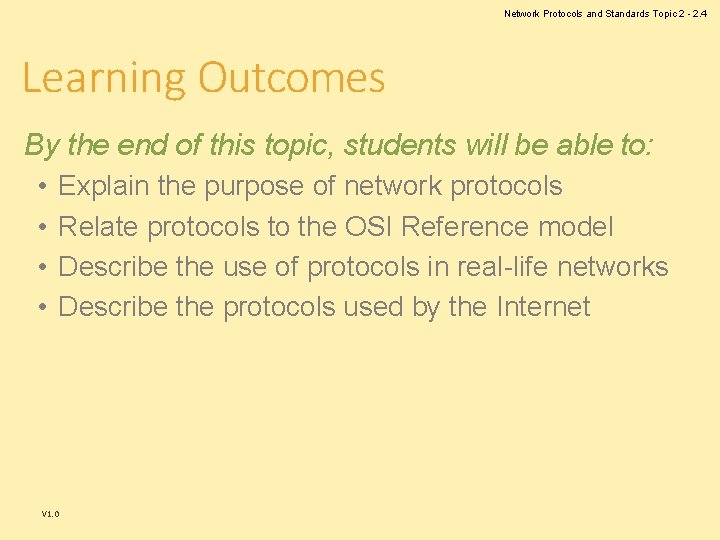 Network Protocols and Standards Topic 2 - 2.4

Learning Outcomes

By the end of this topic, students will be able to:

• Explain the purpose of network protocols
• Relate protocols to the OSI Reference model
• Describe the use of protocols in real-life networks
• Describe the protocols used by the Internet

V1.0